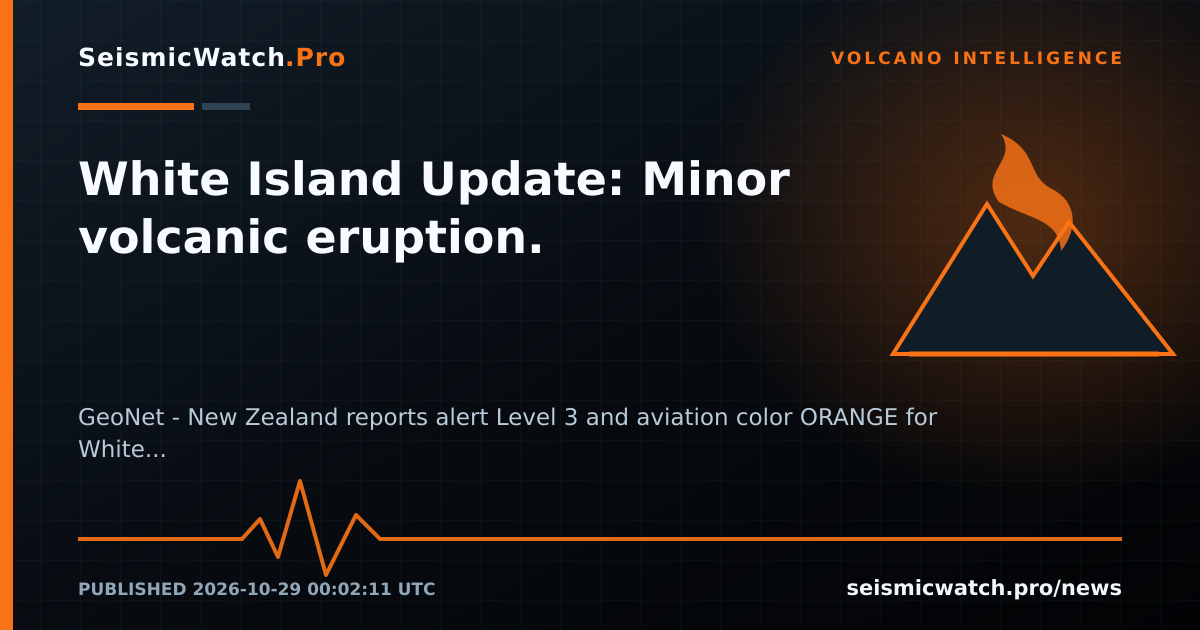 SeismicWatch.Pro

VOLCANO INTELLIGENCE

White Island Update: Minor volcanic eruption.

GeoNet - New Zealand reports alert Level 3 and aviation color ORANGE for White...

PUBLISHED 2026-10-29 00:02:11 UTC

seismicwatch.pro/news